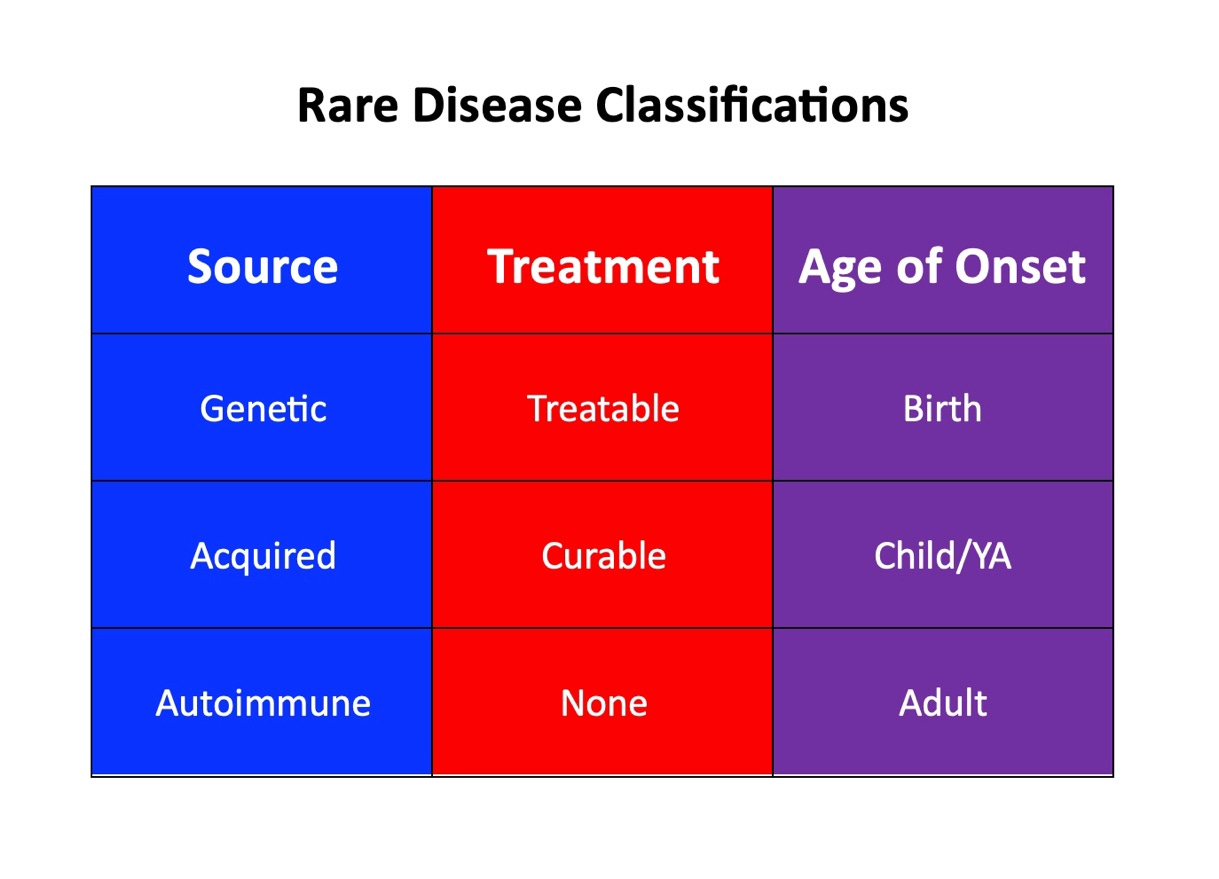 Rare Disease Classifications

| Source | Treatment | Age of Onset |
|---|---|---|
| Genetic | Treatable | Birth |
| Acquired | Curable | Child/YA |
| Autoimmune | None | Adult |